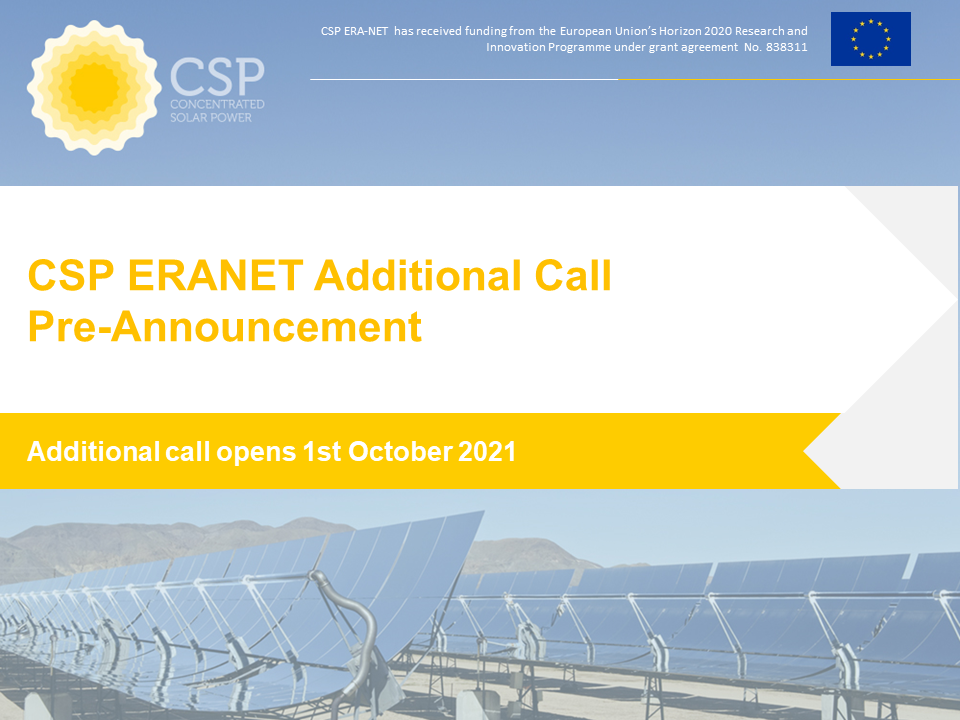 CSP
CONCENTRATED
SOLAR POWER

CSP ERA-NET has received funding from the European Union's Horizon 2020 Research and Innovation Programme under grant agreement No. 838311

CSP ERANET Additional Call
Pre-Announcement

Additional call opens 1st October 2021